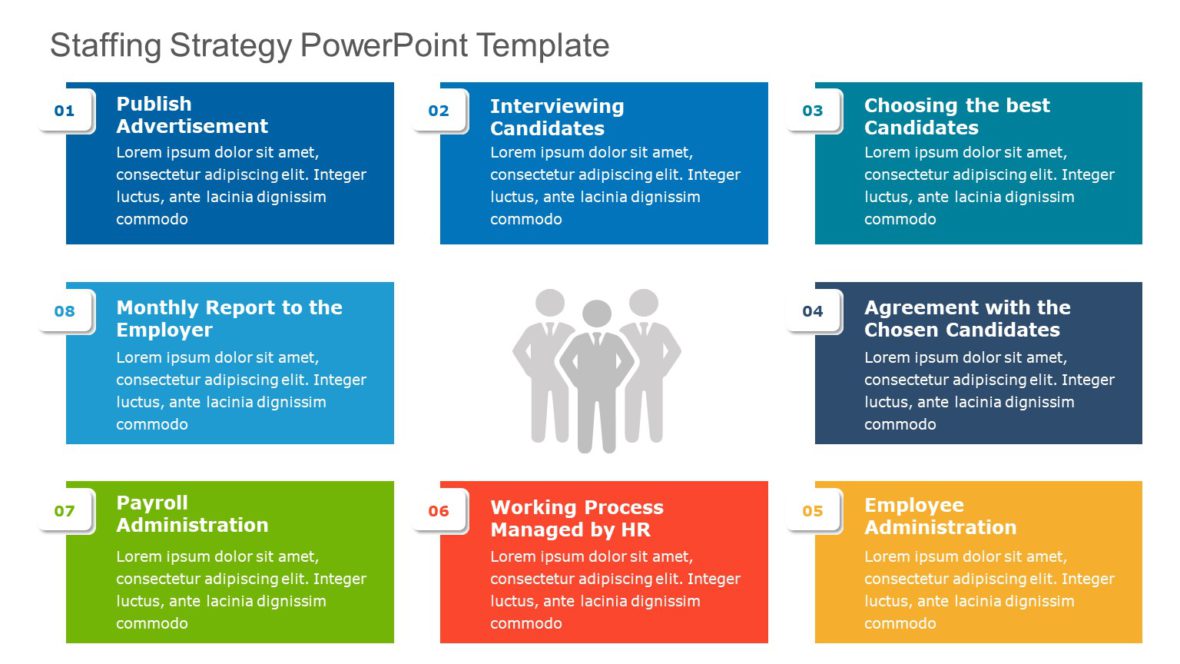 Staffing Strategy PowerPoint Template

01
Publish Advertisement
Lorem ipsum dolor sit amet, consectetur adipiscing elit. Integer luctus, ante lacinia dignissim commodo

02
Interviewing Candidates
Lorem ipsum dolor sit amet, consectetur adipiscing elit. Integer luctus, ante lacinia dignissim commodo

03
Choosing the best Candidates
Lorem ipsum dolor sit amet, consectetur adipiscing elit. Integer luctus, ante lacinia dignissim commodo

08
Monthly Report to the Employer
Lorem ipsum dolor sit amet, consectetur adipiscing elit. Integer luctus, ante lacinia dignissim commodo

04
Agreement with the Chosen Candidates
Lorem ipsum dolor sit amet, consectetur adipiscing elit. Integer luctus, ante lacinia dignissim commodo

07
Payroll Administration
Lorem ipsum dolor sit amet, consectetur adipiscing elit. Integer luctus, ante lacinia dignissim commodo

06
Working Process Managed by HR
Lorem ipsum dolor sit amet, consectetur adipiscing elit. Integer luctus, ante lacinia dignissim commodo

05
Employee Administration
Lorem ipsum dolor sit amet, consectetur adipiscing elit. Integer luctus, ante lacinia dignissim commodo